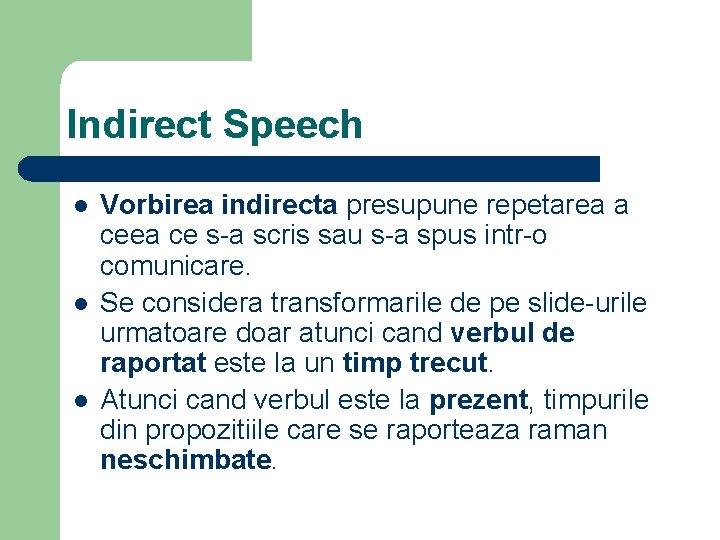 Indirect Speech

- Vorbirea indirecta presupune repetarea a ceea ce s-a scris sau s-a spus intr-o comunicare.
- Se considera transformarile de pe slide-urile urmatoare doar atunci cand verbul de raportat este la un timp trecut.
- Atunci cand verbul este la prezent, timpurile din propozitiile care se raporteaza raman neschimbate.